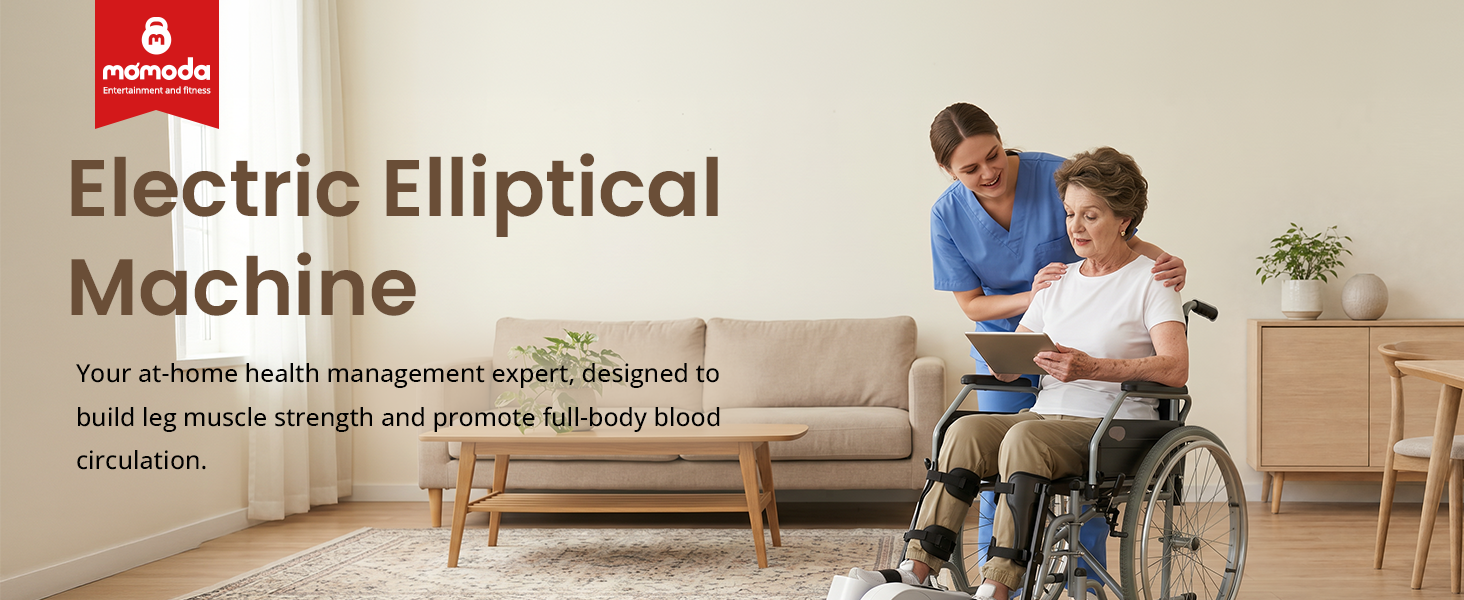 momoda
Entertainment and fitness

Electric Elliptical Machine

Your at-home health management expert, designed to build leg muscle strength and promote full-body blood circulation.